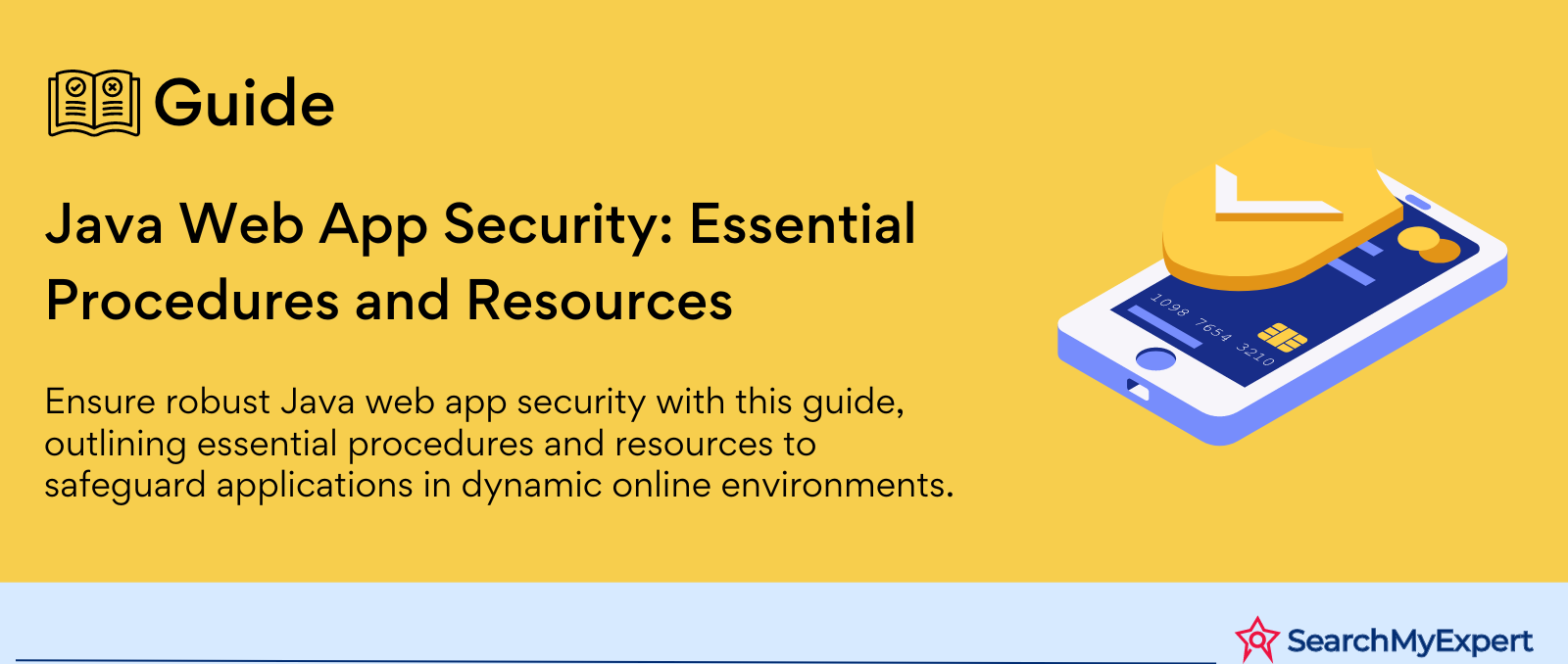 Guide

Java Web App Security: Essential Procedures and Resources

Ensure robust Java web app security with this guide, outlining essential procedures and resources to safeguard applications in dynamic online environments.

1098 7654 3210

SearchMyExpert